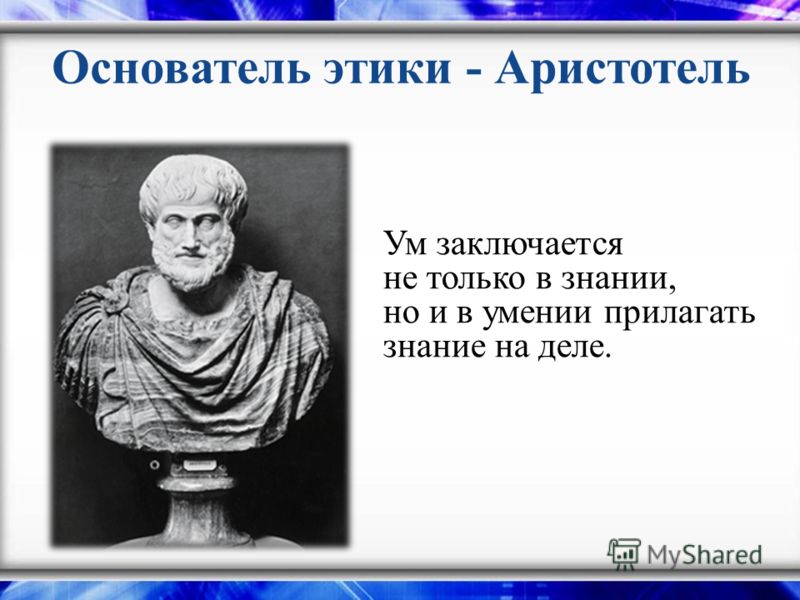 Основатель этики - Аристотель

Ум заключается не только в знании, но и в умении прилагать знание на деле.

MyShared